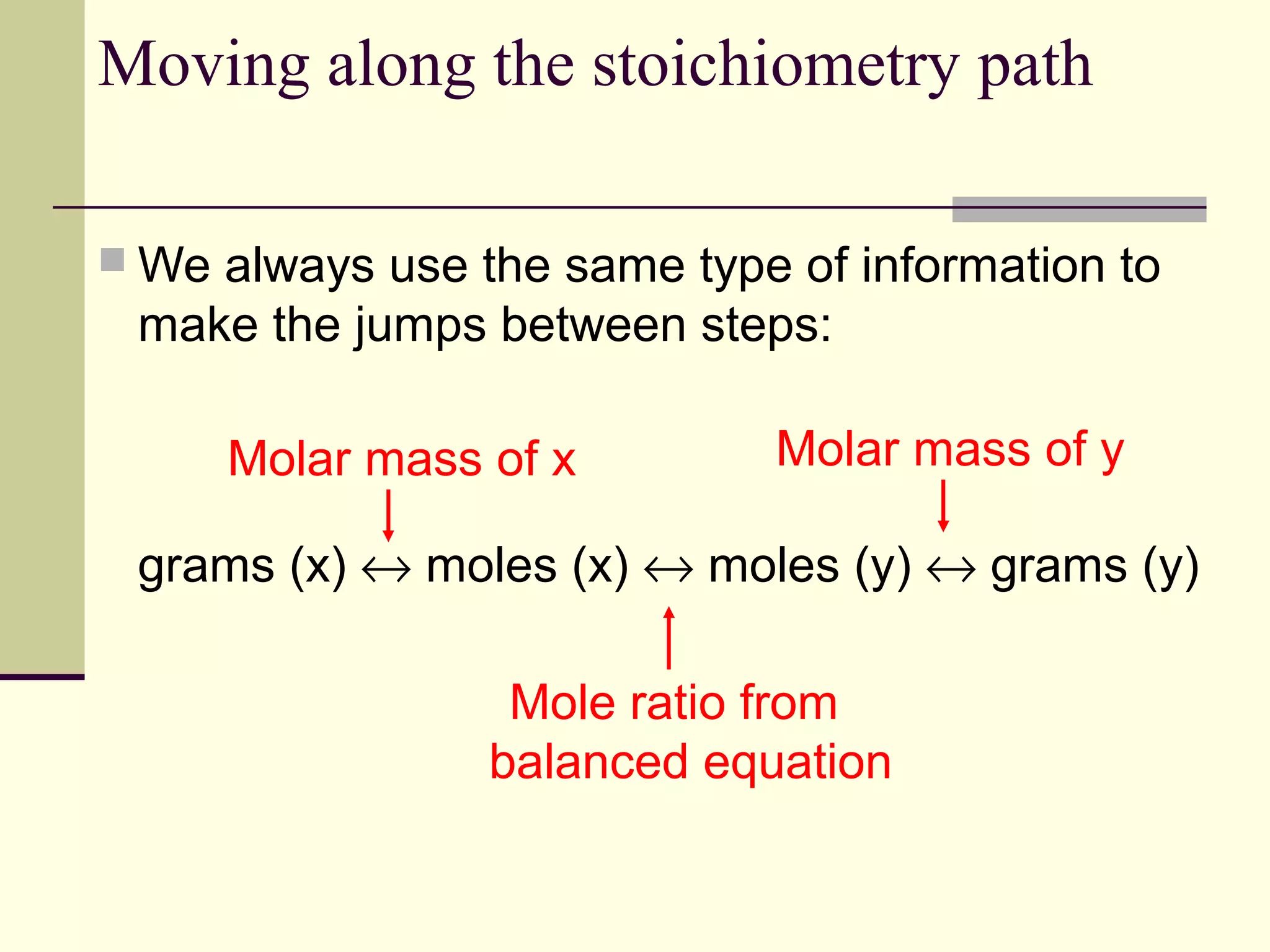 Moving along the stoichiometry path

We always use the same type of information to make the jumps between steps:

Molar mass of x

Molar mass of y

grams (x) ↔ moles (x) ↔ moles (y) ↔ grams (y)

Mole ratio from balanced equation